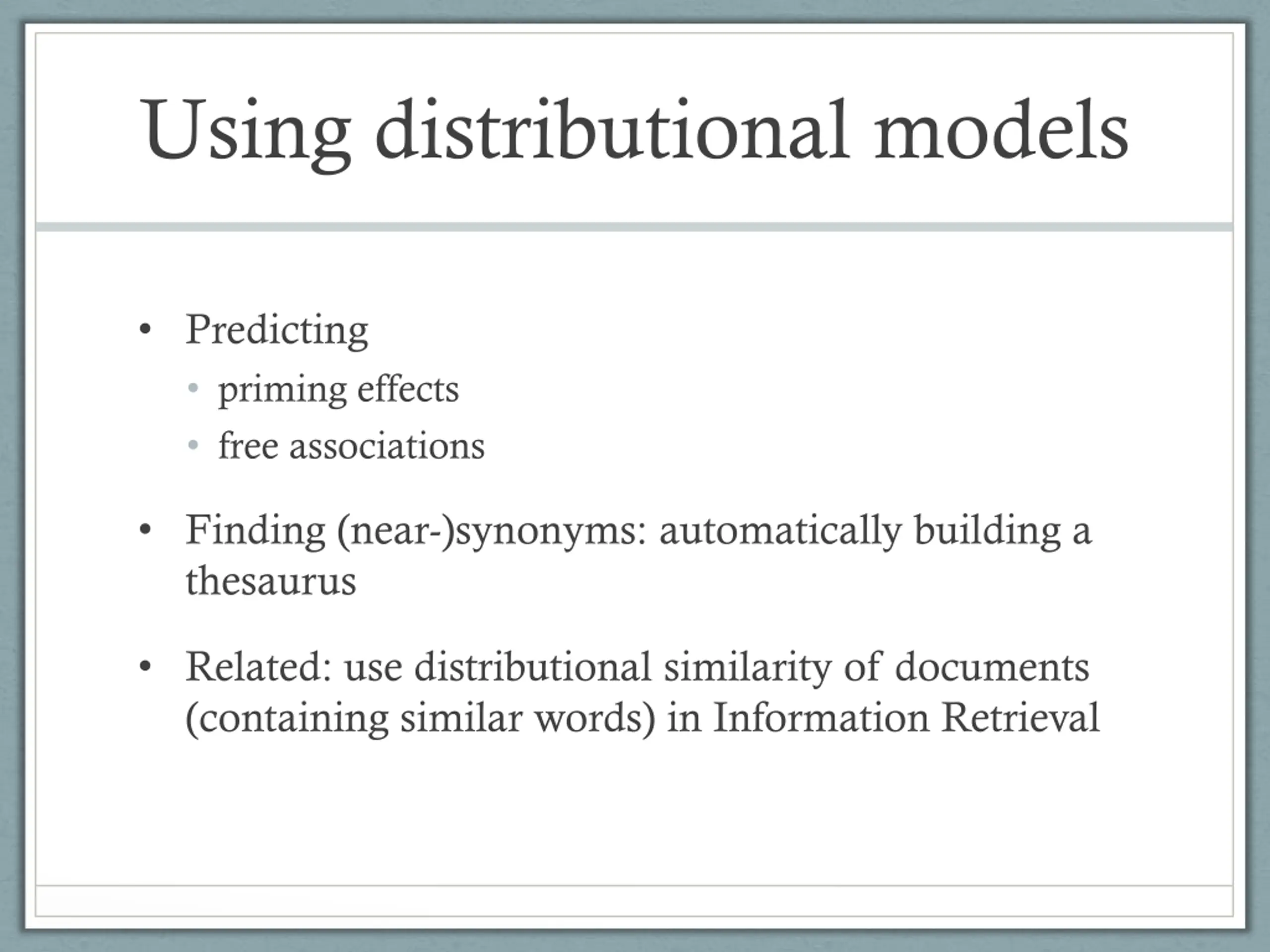 Using distributional models

• Predicting
  • priming effects
  • free associations

• Finding (near-)synonyms: automatically building a thesaurus

• Related: use distributional similarity of documents (containing similar words) in Information Retrieval